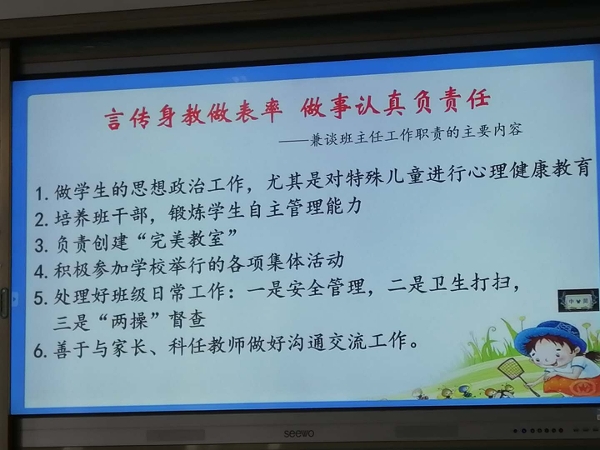 言传身教做表率 做事认真负责任

——兼谈班主任工作职责的主要内容

1. 做学生的思想政治工作，尤其是对特殊儿童进行心理健康教育
2. 培养班干部，锻炼学生自主管理能力
3. 负责创建“完美教室”
4. 积极参加学校举行的各项集体活动
5. 处理好班级日常工作：一是安全管理，二是卫生打扫，三是“两操”督查
6. 善于与家长、科任教师做好沟通交流工作。

seewo